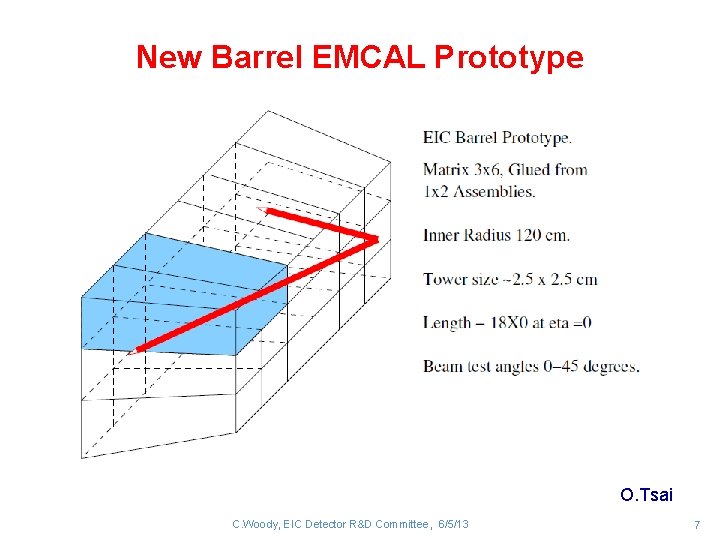 New Barrel EMCAL Prototype

EIC Barrel Prototype.

Matrix 3x6, Glued from 1x2 Assemblies.

Inner Radius 120 cm.

Tower size ~2.5 x 2.5 cm

Length – 18X0 at eta =0

Beam test angles 0–45 degrees.

O.Tsai

C.Woody, EIC Detector R&D Committee, 6/5/13

7